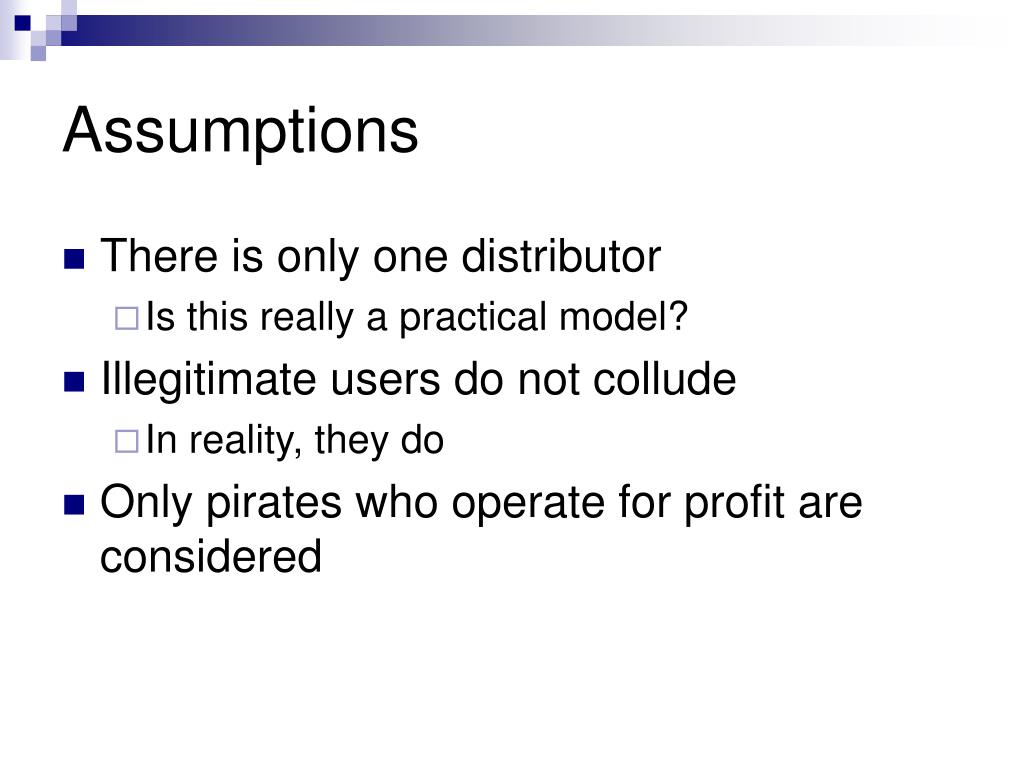 Assumptions

There is only one distributor

Is this really a practical model?

Illegitimate users do not collude

In reality, they do

Only pirates who operate for profit are considered